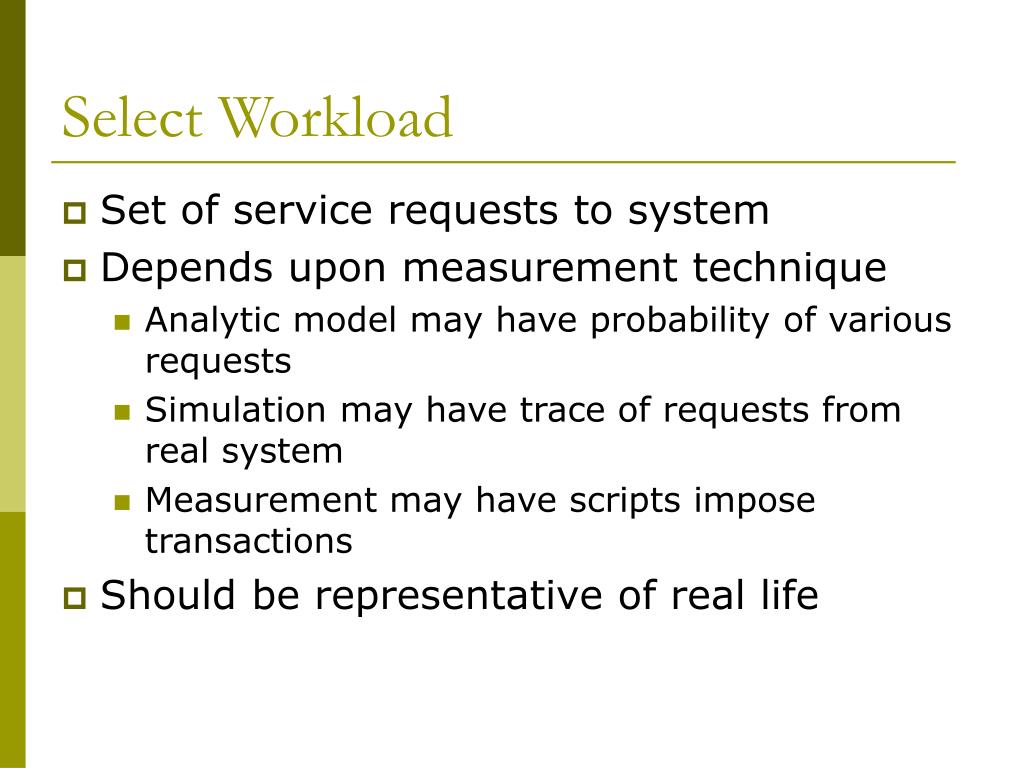 Select Workload

Set of service requests to system

Depends upon measurement technique

Analytic model may have probability of various requests

Simulation may have trace of requests from real system

Measurement may have scripts impose transactions

Should be representative of real life